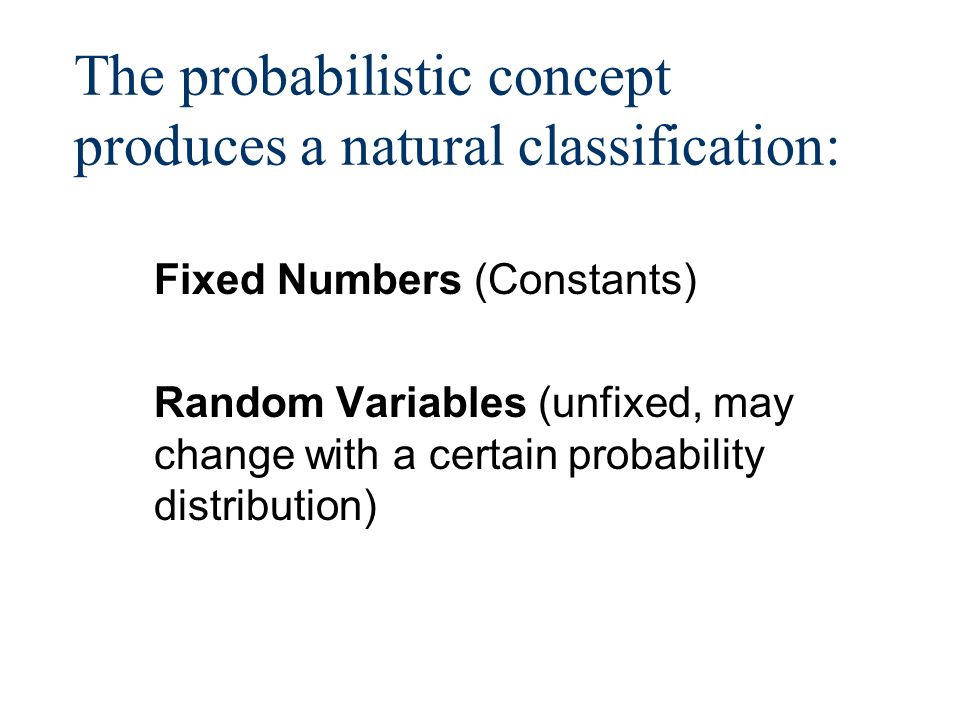 The probabilistic concept produces a natural classification:

Fixed Numbers (Constants)

Random Variables (unfixed, may change with a certain probability distribution)